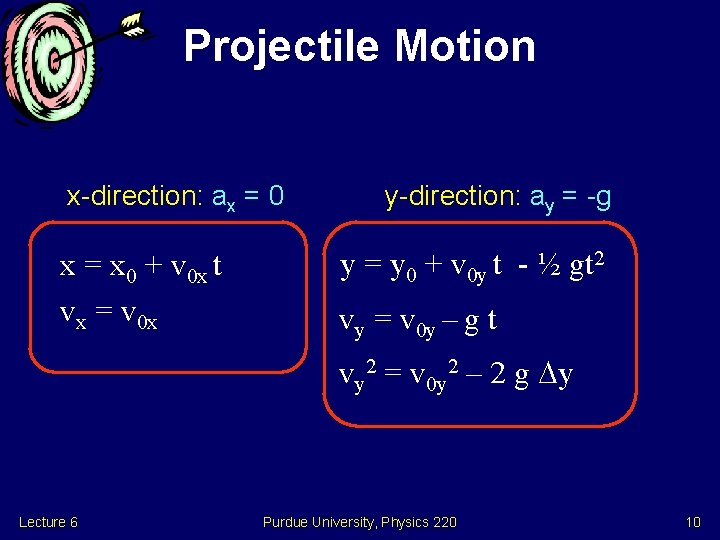 Projectile Motion

x-direction: $a_x = 0$

$x = x_0 + v_{0x} t$

$v_x = v_{0x}$

y-direction: $a_y = -g$

$y = y_0 + v_{0y} t - \frac{1}{2} gt^2$

$v_y = v_{0y} - g t$

$v_y^2 = v_{0y}^2 - 2 g \Delta y$

Lecture 6

Purdue University, Physics 220

10